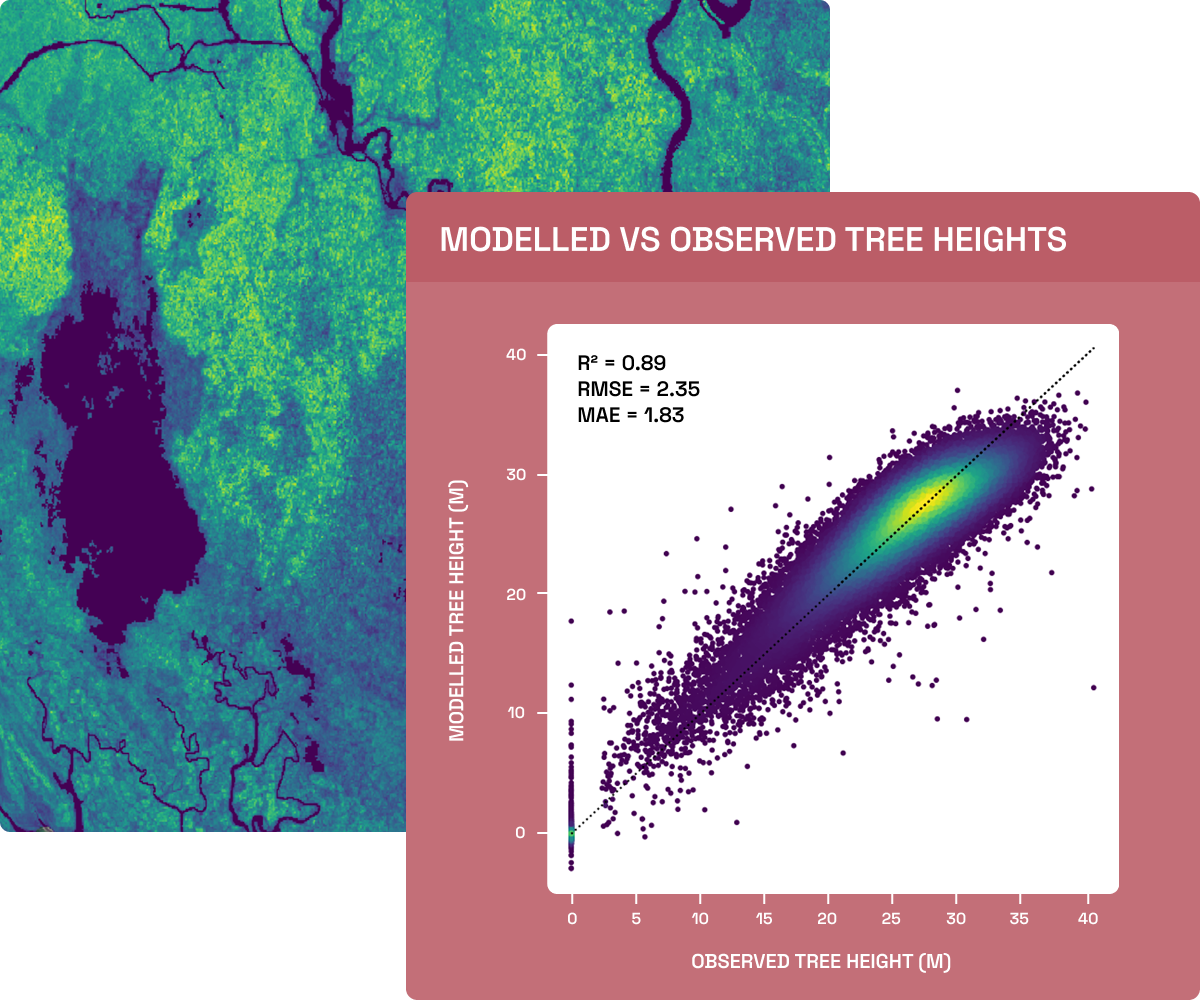 MODELLED VS OBSERVED TREE HEIGHTS

$R^2 = 0.89$
RMSE = 2.35
MAE = 1.83

MODELLED TREE HEIGHT (M)

40
30
20
10
0

0 5 10 15 20 25 30 35 40

OBSERVED TREE HEIGHT (M)